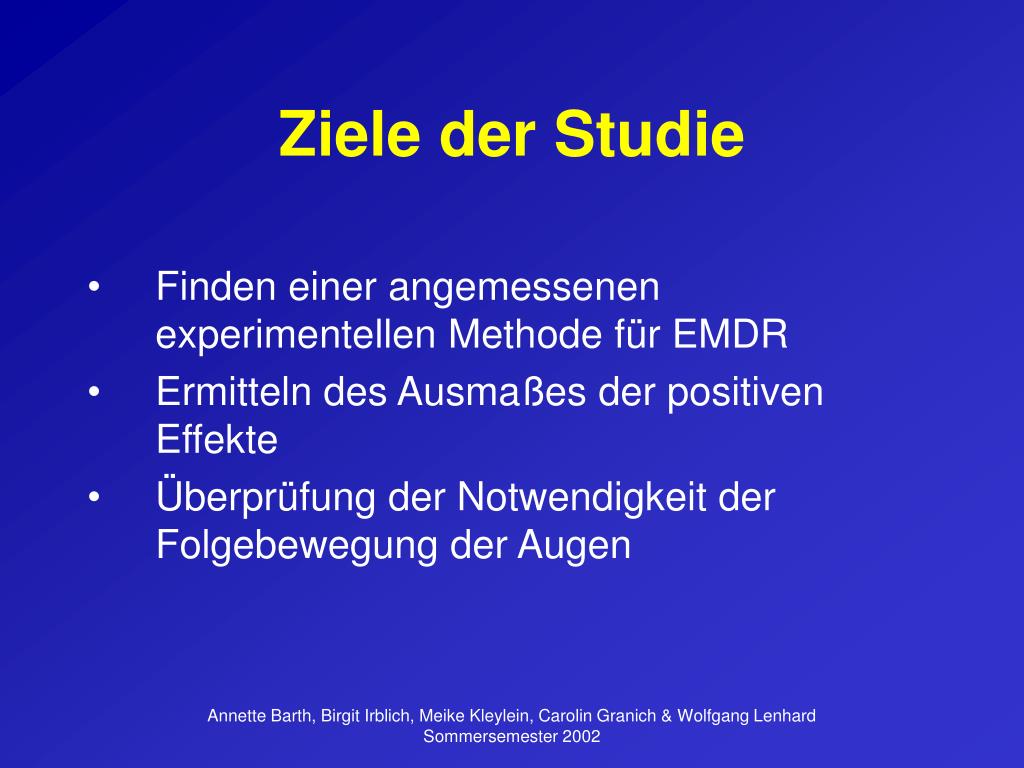 Ziele der Studie

• Finden einer angemessenen experimentellen Methode für EMDR
• Ermitteln des Ausmaßes der positiven Effekte
• Überprüfung der Notwendigkeit der Folgebewegung der Augen

Annette Barth, Birgit Irblich, Meike Kleylein, Carolin Granich & Wolfgang Lenhard
Sommersemester 2002